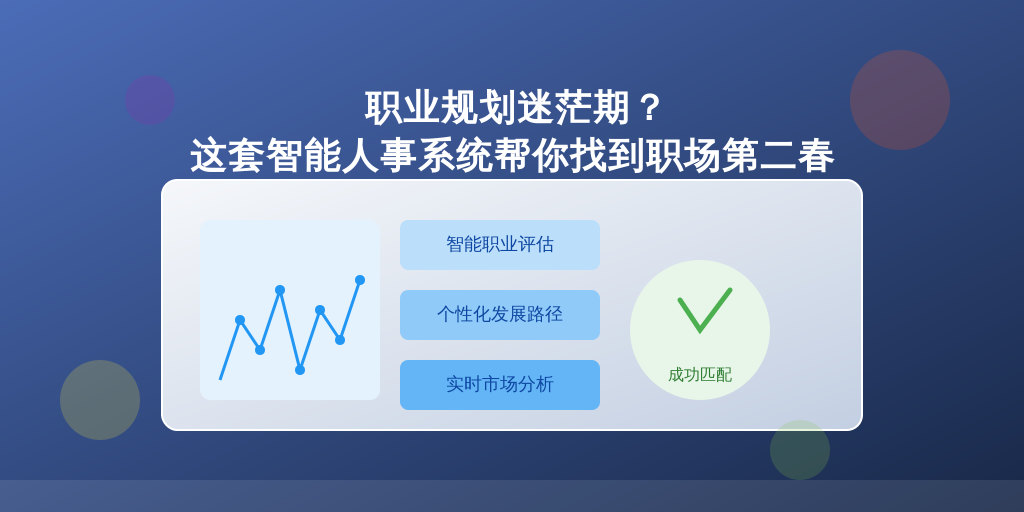 职业规划迷茫期？
这套智能人事系统帮你找到职场第二春

智能职业评估

个性化发展路径

实时市场分析

成功匹配